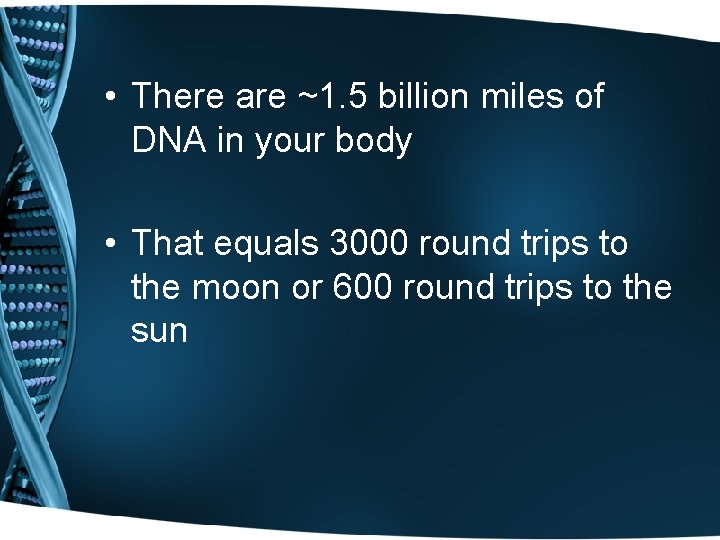 • There are ~1.5 billion miles of DNA in your body

• That equals 3000 round trips to the moon or 600 round trips to the sun